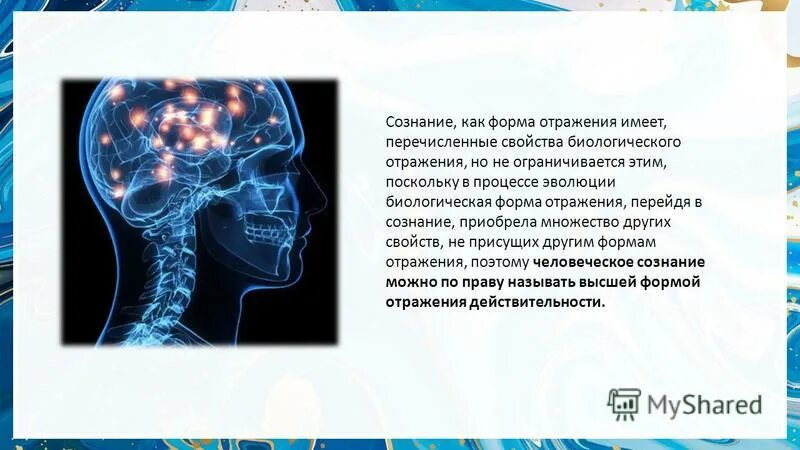 Сознание, как форма отражения имеет, перечисленные свойства биологического отражения, но не ограничивается этим, поскольку в процессе эволюции биологическая форма отражения, перейдя в сознание, приобрела множество других свойств, не присущих другим формам отражения, поэтому человеческое сознание можно по праву называть высшей формой отражения действительности.

MyShared